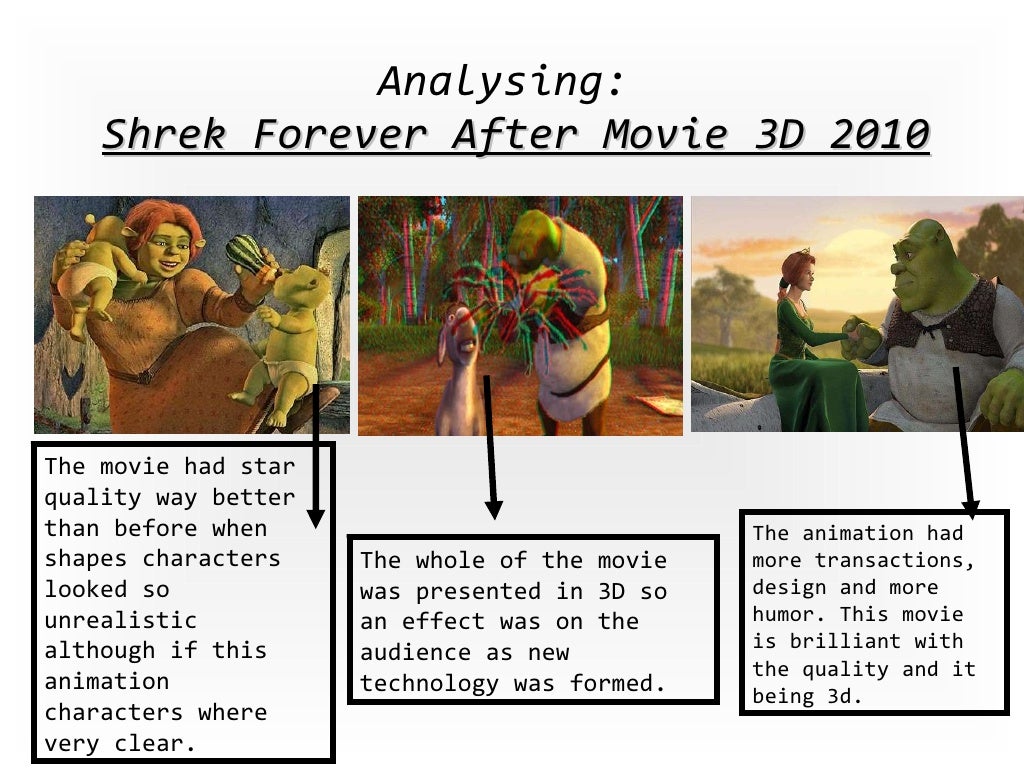 Analysing:
Shrek Forever After Movie 3D 2010

The movie had star quality way better than before when shapes characters looked so unrealistic although if this animation characters where very clear.

The whole of the movie was presented in 3D so an effect was on the audience as new technology was formed.

The animation had more transactions, design and more humor. This movie is brilliant with the quality and it being 3d.